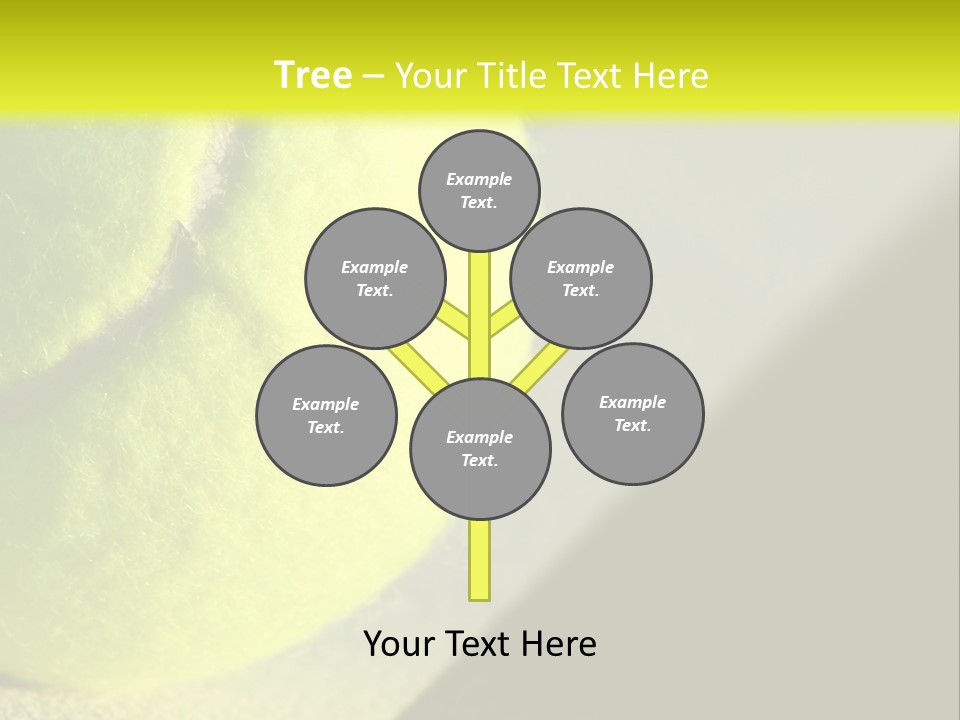 Tree – Your Title Text Here

Example Text.

Example Text.

Example Text.

Example Text.

Example Text.

Example Text.

Your Text Here